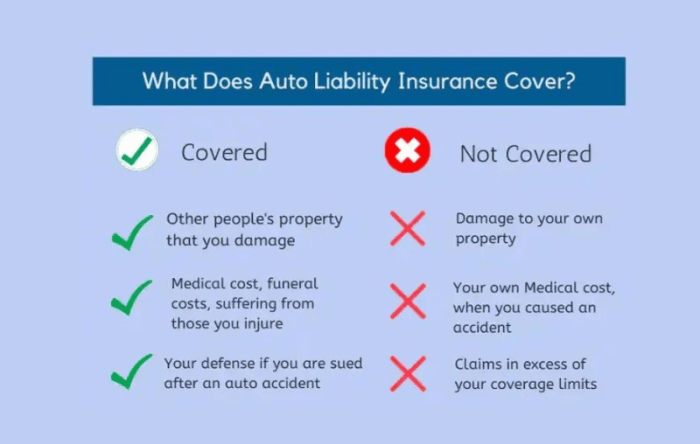 What Does Auto Liability Insurance Cover?

Covered

Other people's property that you damage

Medical cost, funeral costs, suffering from those you injure

Your defense if you are sued after an auto accident

Not Covered

Damage to your own property

Your own Medical cost, when you caused an accident

Claims in excess of your coverage limits